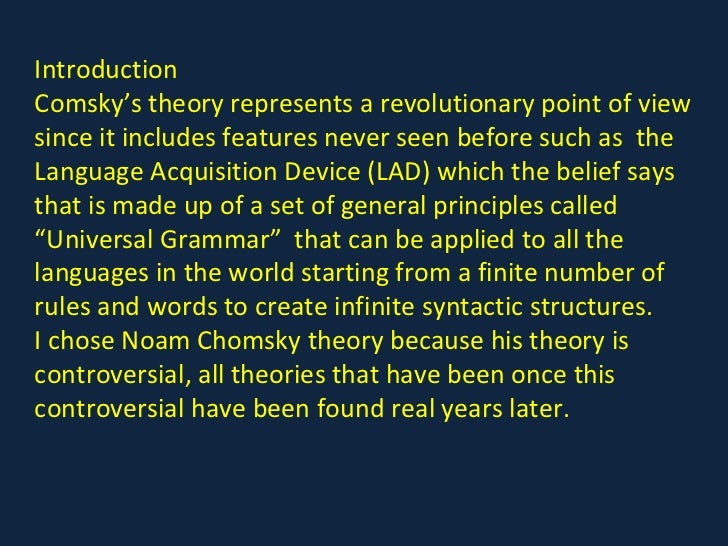 Introduction
Comsky’s theory represents a revolutionary point of view since it includes features never seen before such as the Language Acquisition Device (LAD) which the belief says that is made up of a set of general principles called “Universal Grammar” that can be applied to all the languages in the world starting from a finite number of rules and words to create infinite syntactic structures.
I chose Noam Chomsky theory because his theory is controversial, all theories that have been once this controversial have been found real years later.